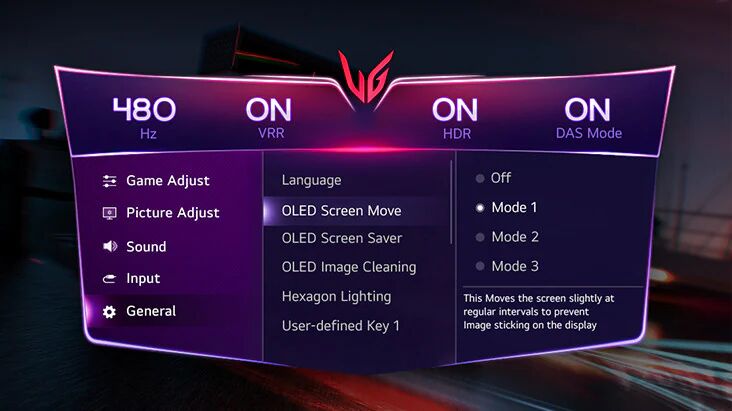 480
Hz

ON
VRR

ON
HDR

ON
DAS Mode

Game Adjust
Picture Adjust
Sound
Input
General

Language
OLED Screen Move
OLED Screen Saver
OLED Image Cleaning
Hexagon Lighting
User-defined Key 1

Off
Mode 1
Mode 2
Mode 3

This Moves the screen slightly at regular intervals to prevent Image sticking on the display